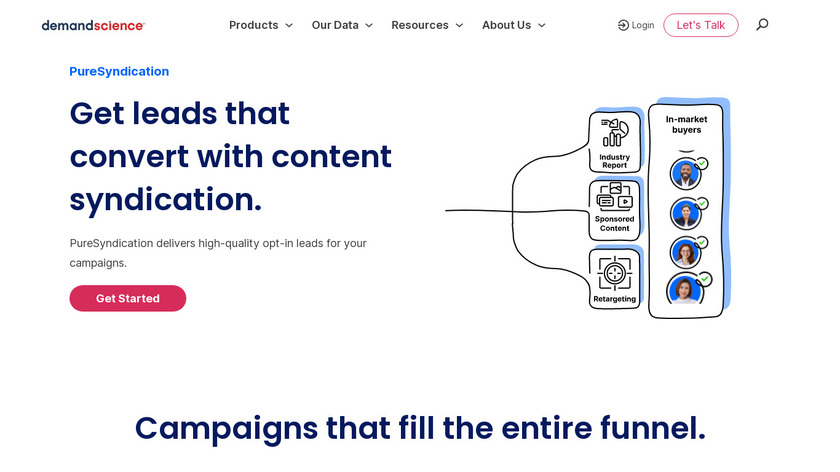 demandscience

Products Our Data Resources About Us

Login Let's Talk

PureSyndication

Get leads that convert with content syndication.

PureSyndication delivers high-quality opt-in leads for your campaigns.

Get Started

Industry Report

Sponsored Content

Retargeting

In-market buyers

Campaigns that fill the entire funnel.